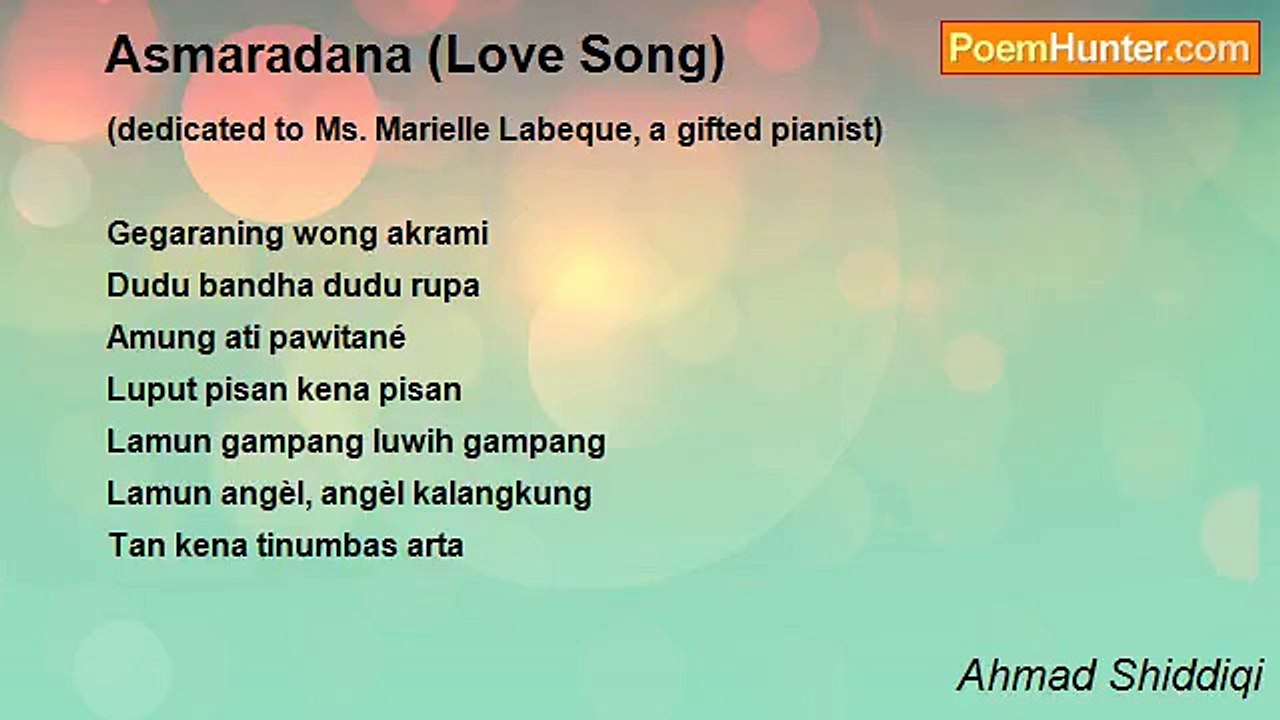 Asmaradana (Love Song)

PoemHunter.com

(dedicated to Ms. Marielle Labeque, a gifted pianist)

Gegaraning wong akrami
Dudu bandha dudu rupa
Amung ati pawitané
Luput pisan kena pisan
Lamun gampang luwih gampang
Lamun angèl, angèl kalangkung
Tan kena tinumbas arta

Ahmad Shiddiqi